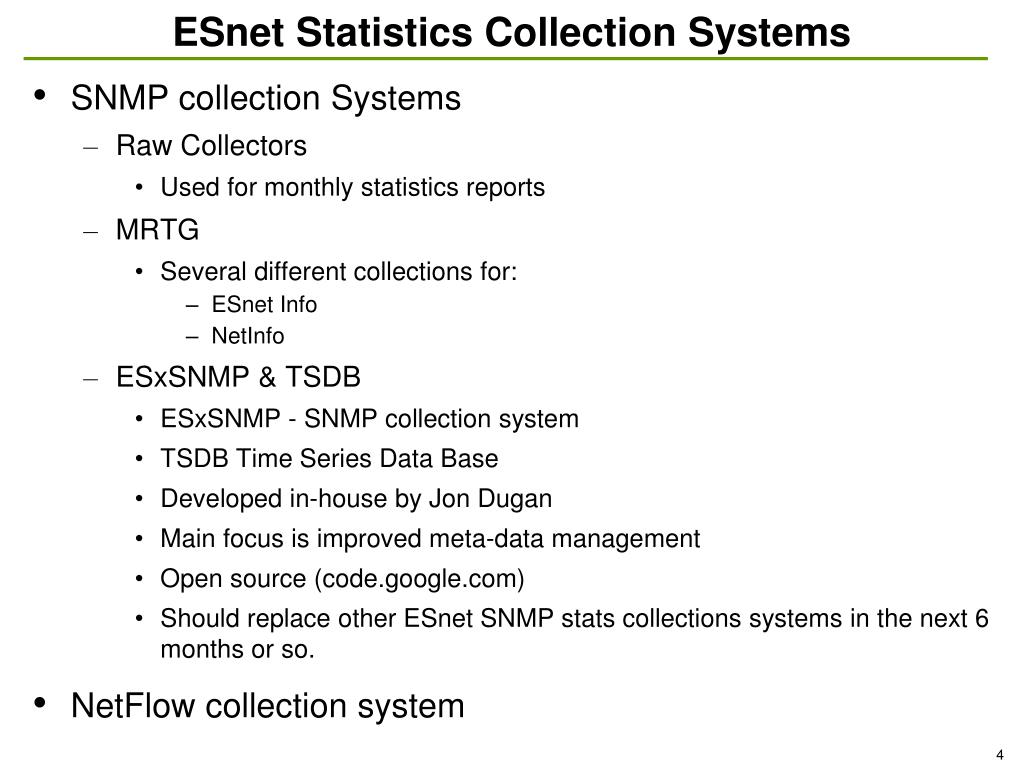 ESnet Statistics Collection Systems

• SNMP collection Systems
 – Raw Collectors
  • Used for monthly statistics reports
 – MRTG
  • Several different collections for:
   – ESnet Info
   – NetInfo
 – ESxSNMP & TSDB
  • ESxSNMP - SNMP collection system
  • TSDB Time Series Data Base
  • Developed in-house by Jon Dugan
  • Main focus is improved meta-data management
  • Open source (code.google.com)
  • Should replace other ESnet SNMP stats collections systems in the next 6 months or so.

• NetFlow collection system

4